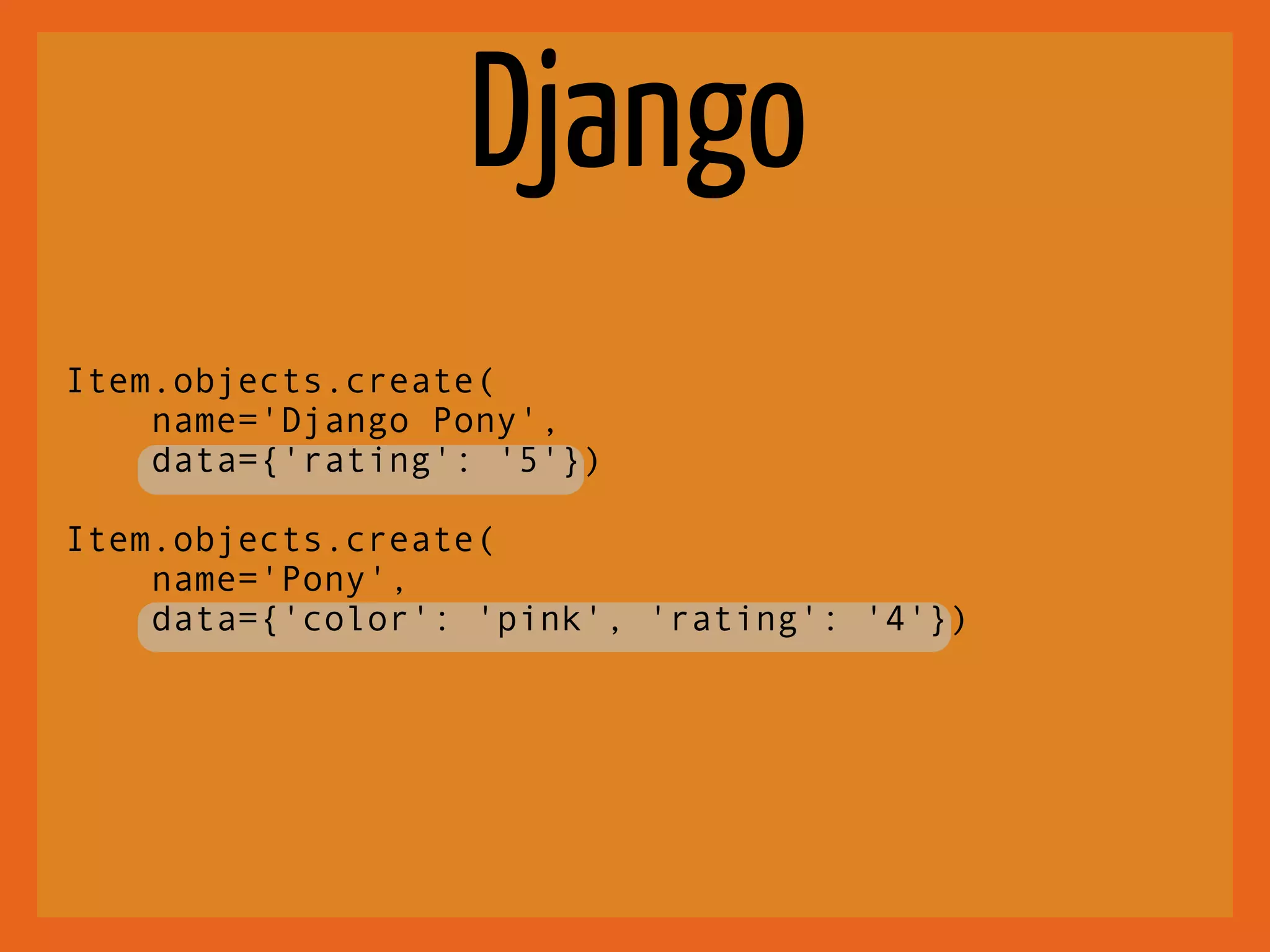 Django

Item.objects.create(
    name='Django Pony',
    data={'rating': '5'})

Item.objects.create(
    name='Pony',
    data={'color': 'pink', 'rating': '4'})